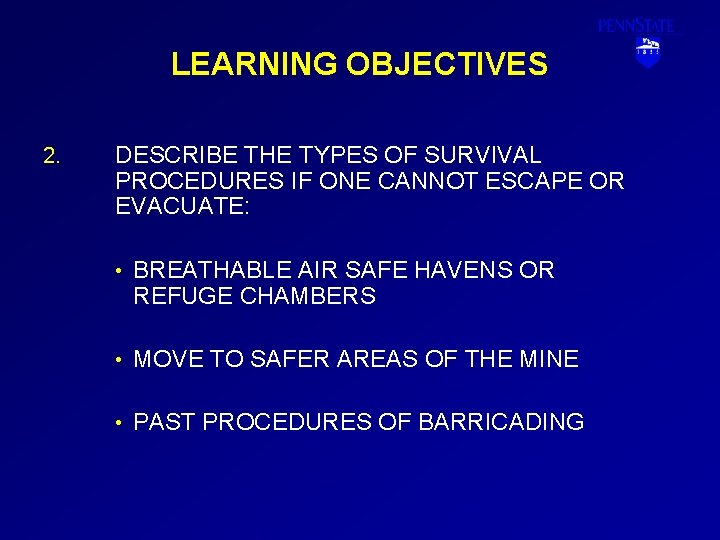 PENNSTATE

1855

LEARNING OBJECTIVES

2. DESCRIBE THE TYPES OF SURVIVAL PROCEDURES IF ONE CANNOT ESCAPE OR EVACUATE:

• BREATHABLE AIR SAFE HAVENS OR REFUGE CHAMBERS

• MOVE TO SAFER AREAS OF THE MINE

• PAST PROCEDURES OF BARRICADING